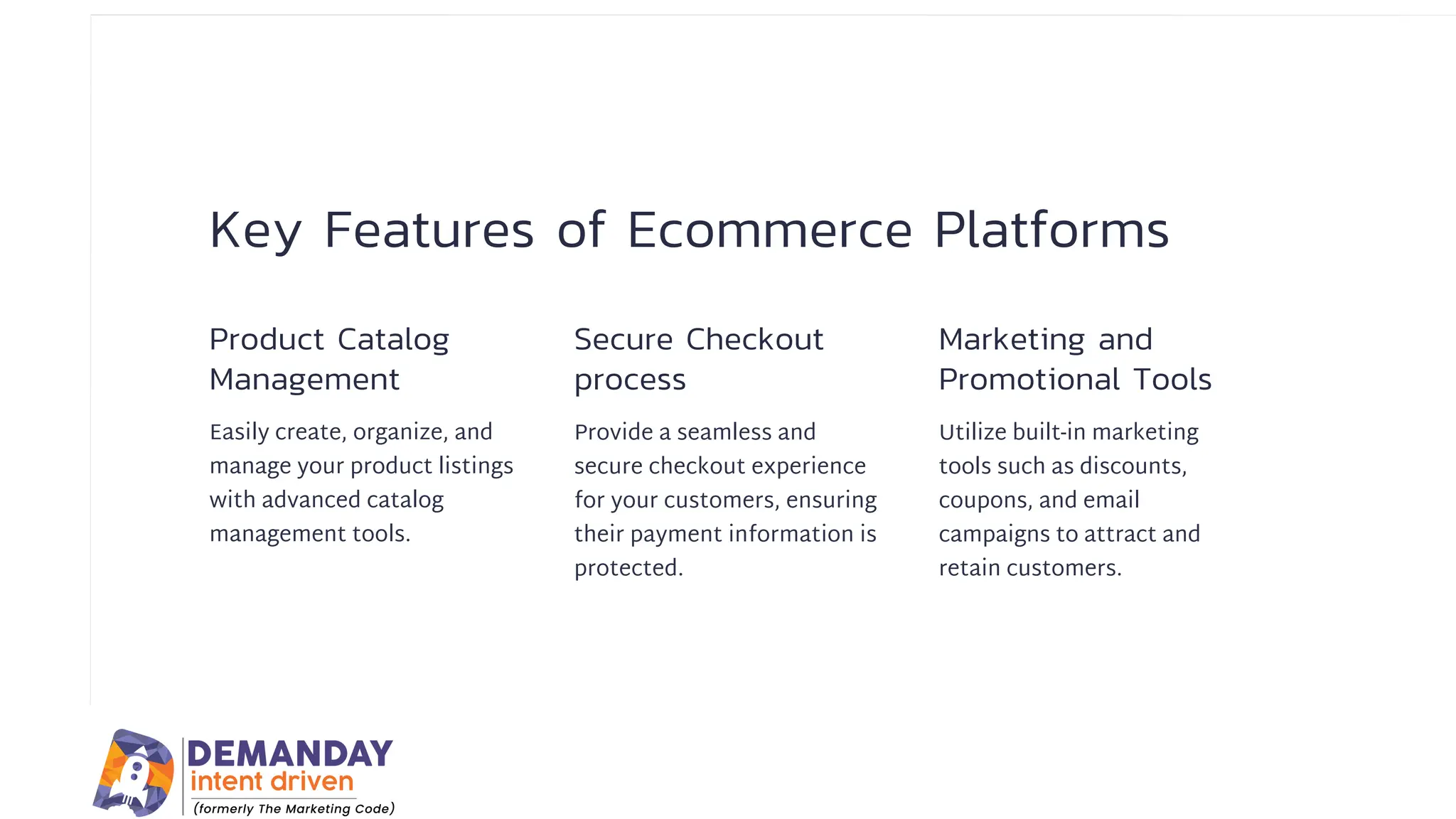 Key Features of Ecommerce Platforms

Product Catalog Management

Easily create, organize, and manage your product listings with advanced catalog management tools.

Secure Checkout process

Provide a seamless and secure checkout experience for your customers, ensuring their payment information is protected.

Marketing and Promotional Tools

Utilize built-in marketing tools such as discounts, coupons, and email campaigns to attract and retain customers.

DEMANDAY
intent driven
(formerly The Marketing Code)